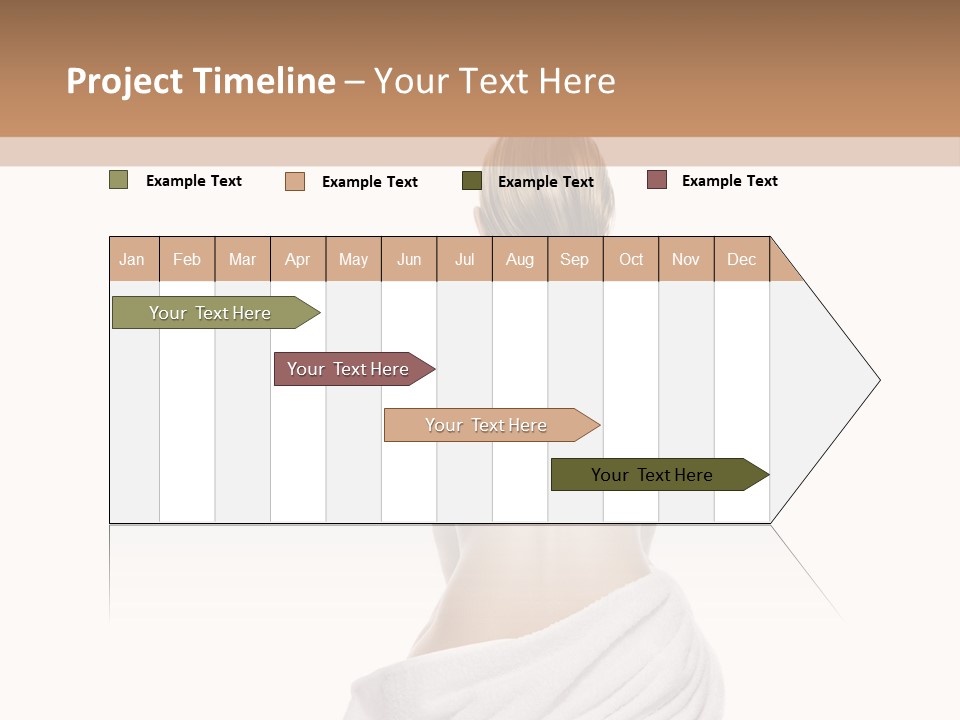 Project Timeline – Your Text Here

Example Text
Example Text
Example Text
Example Text

| Jan | Feb | Mar | Apr | May | Jun | Jul | Aug | Sep | Oct | Nov | Dec |
|---|---|---|---|---|---|---|---|---|---|---|---|

Your Text Here
Your Text Here
Your Text Here
Your Text Here